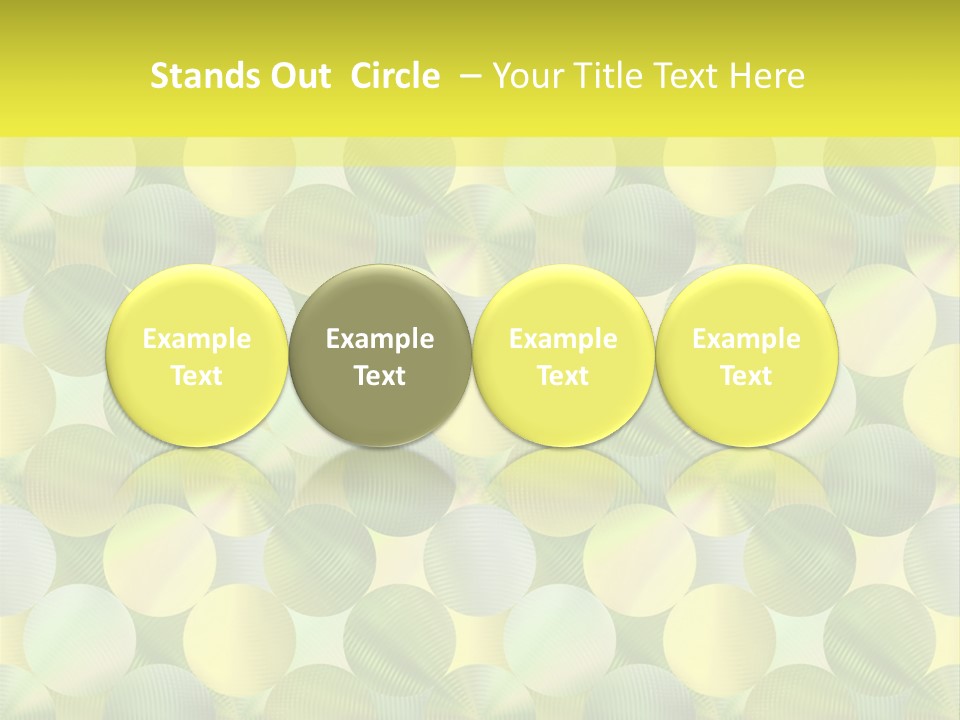 Stands Out Circle – Your Title Text Here

Example Text

Example Text

Example Text

Example Text